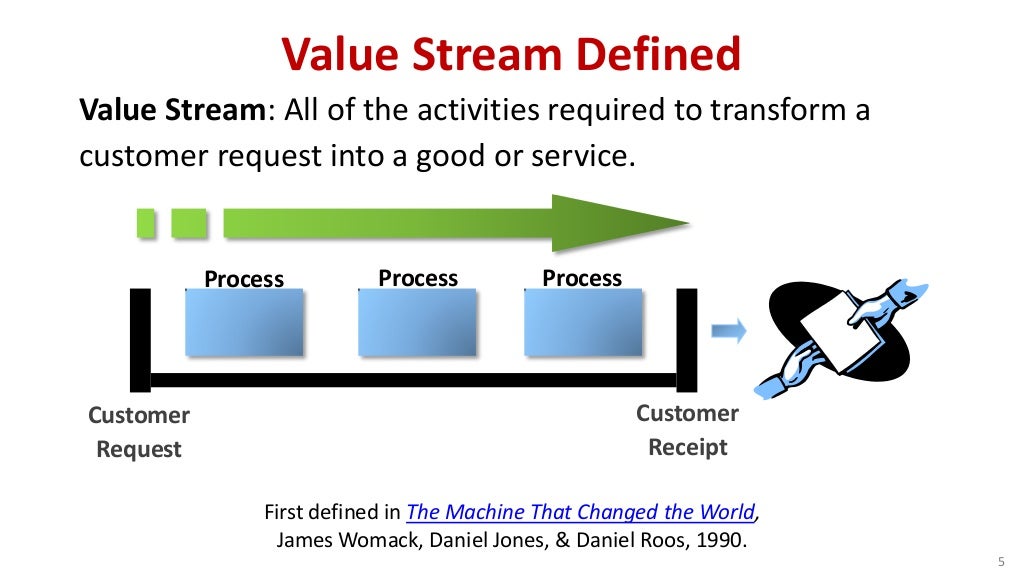 Value Stream Defined

Value Stream: All of the activities required to transform a customer request into a good or service.

Process
Process
Process

Customer Request

Customer Receipt

First defined in The Machine That Changed the World, James Womack, Daniel Jones, & Daniel Roos, 1990.

5